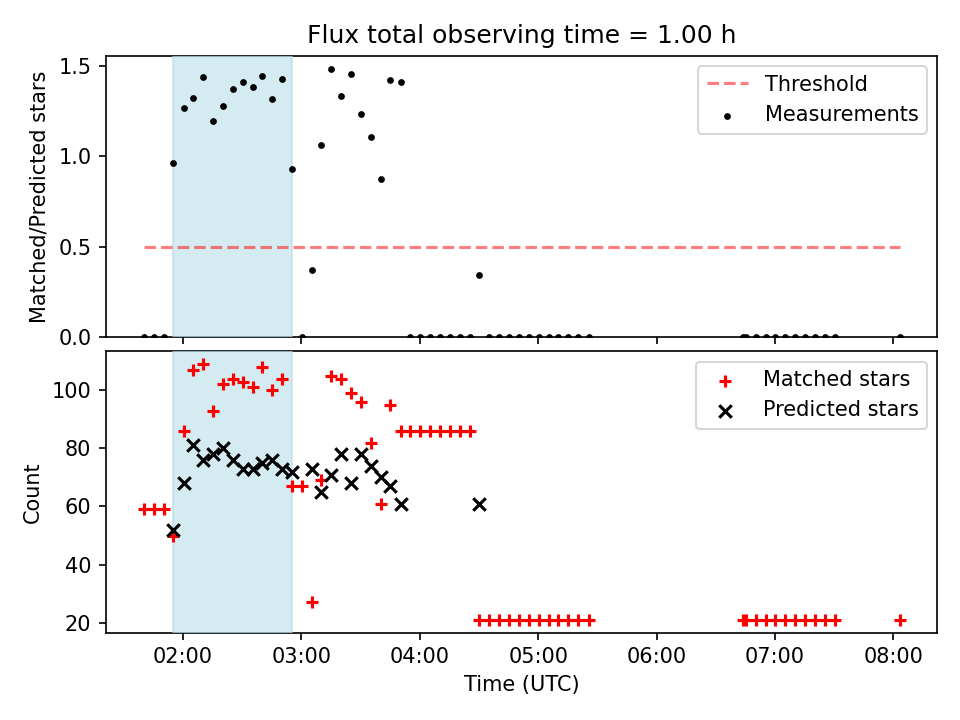 Flux total observing time = 1.00 h

Matched/Predicted stars

1.5
1.0
0.5
0.0

Threshold
Measurements

Count

100
80
60
40
20

Matched stars
Predicted stars

02:00 03:00 04:00 05:00 06:00 07:00 08:00

Time (UTC)